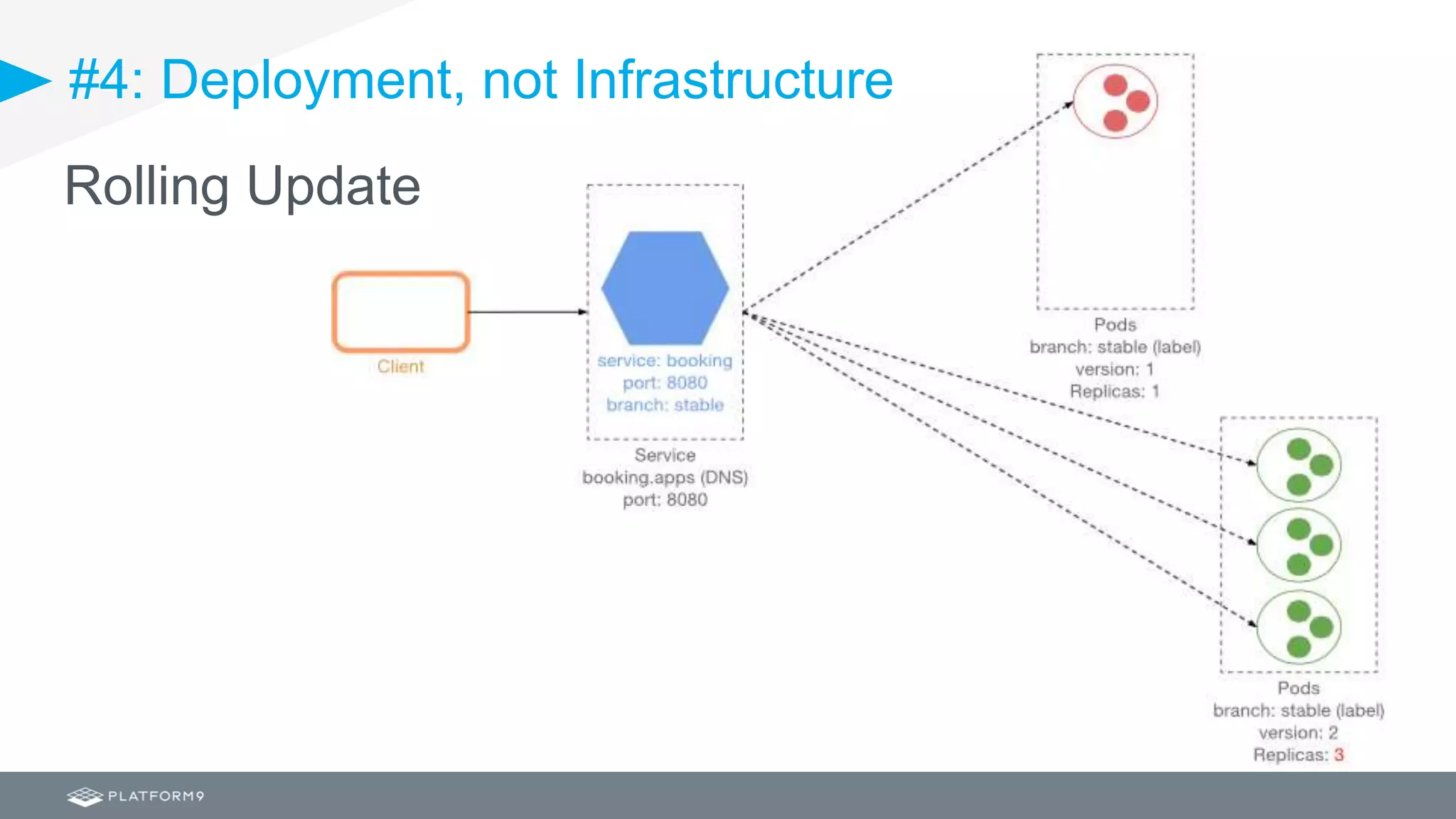 #4: Deployment, not Infrastructure

Rolling Update

Client

service: booking
port: 8080
branch: stable

Service
booking.apps (DNS)
port: 8080

Pods
branch: stable (label)
version: 1
Replicas: 1

Pods
branch: stable (label)
version: 2
Replicas: 3

PLATFORM9